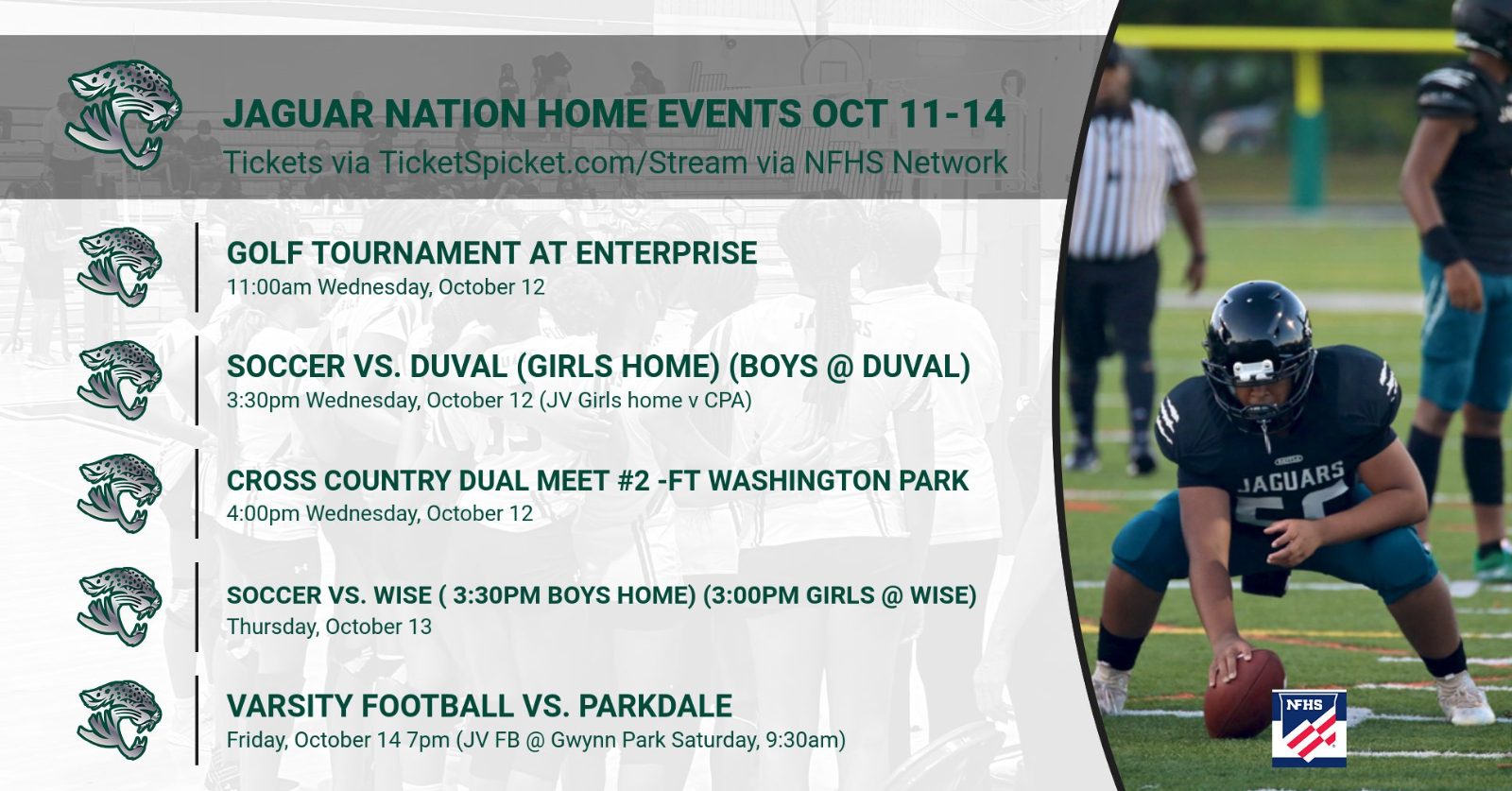 JAGUAR NATION HOME EVENTS OCT 11-14
Tickets via TicketSpicket.com/Stream via NFHS Network

GOLF TOURNAMENT AT ENTERPRISE
11:00am Wednesday, October 12

SOCCER VS. DUVAL (GIRLS HOME) (BOYS @ DUVAL)
3:30pm Wednesday, October 12 (JV Girls home v CPA)

CROSS COUNTRY DUAL MEET #2 -FT WASHINGTON PARK
4:00pm Wednesday, October 12

SOCCER VS. WISE ( 3:30PM BOYS HOME) (3:00PM GIRLS @ WISE)
Thursday, October 13

VARSITY FOOTBALL VS. PARKDALE
Friday, October 14 7pm (JV FB @ Gwynn Park Saturday, 9:30am)

JAGUARS

NFHS